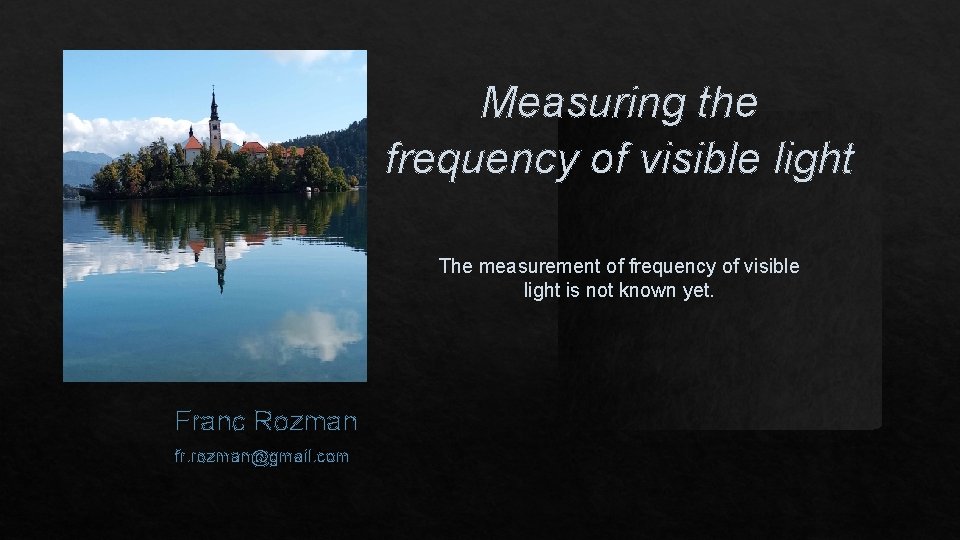 Measuring the frequency of visible light

The measurement of frequency of visible light is not known yet.

Franc Rozman

fr.rozman@gmail.com